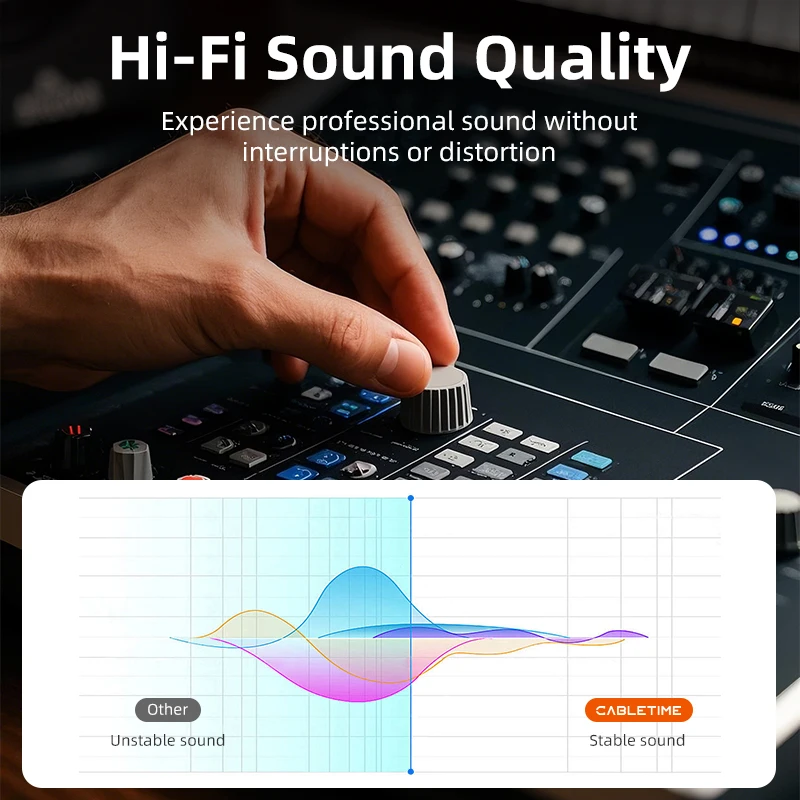 Hi-Fi Sound Quality

Experience professional sound without interruptions or distortion

Other

Unstable sound

CABLETIME

Stable sound